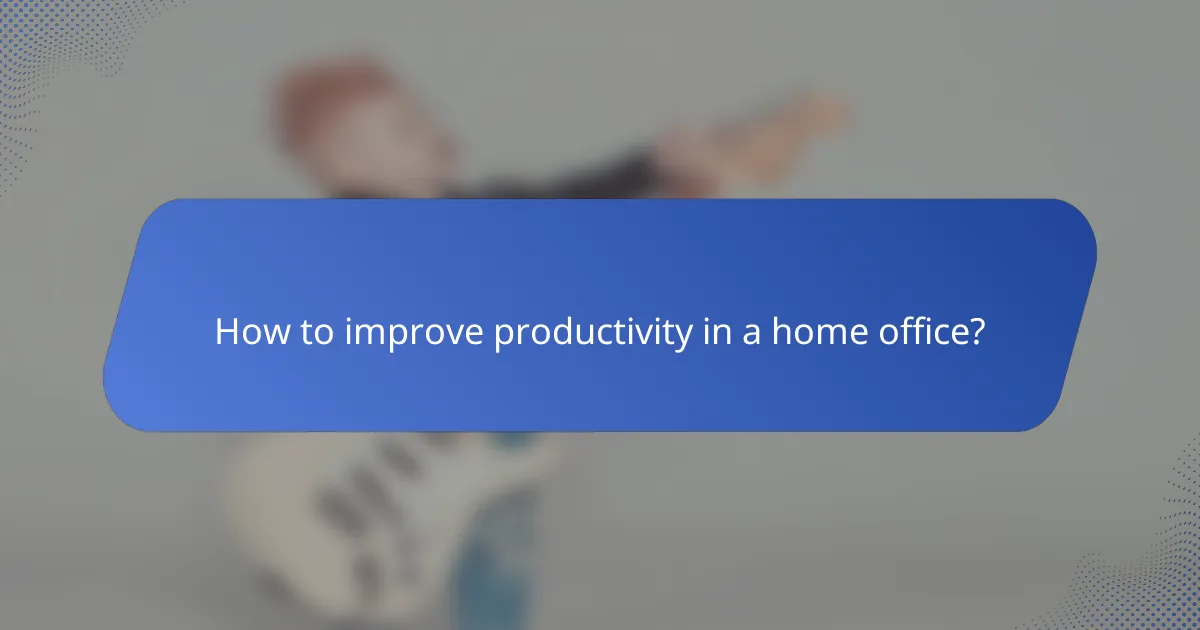 How to improve productivity in a home office?